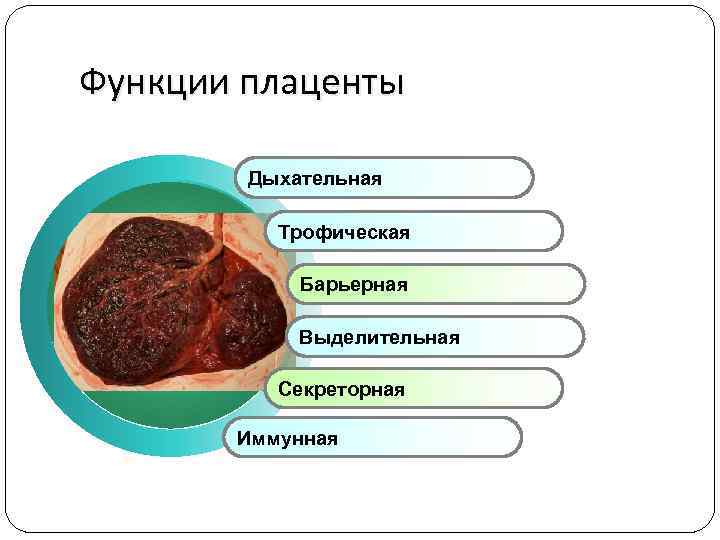 Функции плаценты

Дыхательная

Трофическая

Барьерная

Выделительная

Секреторная

Иммунная